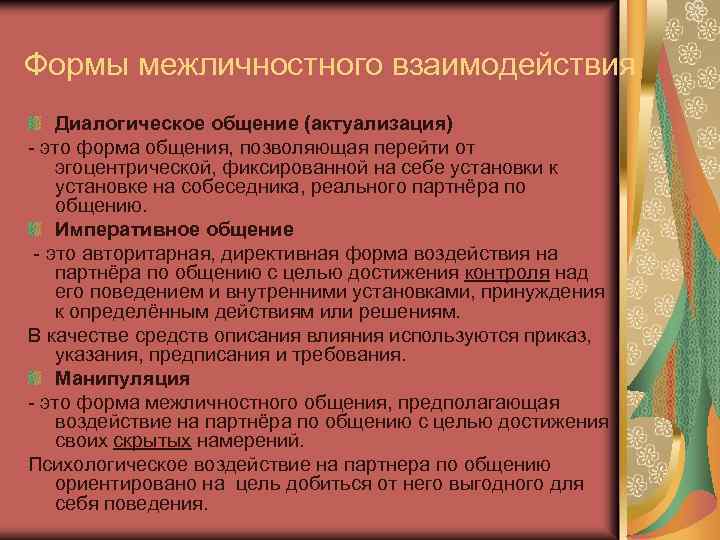 Формы межличностного взаимодействия

Диалогическое общение (актуализация)

- это форма общения, позволяющая перейти от эгоцентрической, фиксированной на себе установки к установке на собеседника, реального партнёра по общению.

Императивное общение

- это авторитарная, директивная форма воздействия на партнёра по общению с целью достижения контроля над его поведением и внутренними установками, принуждения к определённым действиям или решениям.

В качестве средств описания влияния используются приказ, указания, предписания и требования.

Манипуляция

- это форма межличностного общения, предполагающая воздействие на партнёра по общению с целью достижения своих скрытых намерений.

Психологическое воздействие на партнера по общению ориентировано на цель добиться от него выгодного для себя поведения.